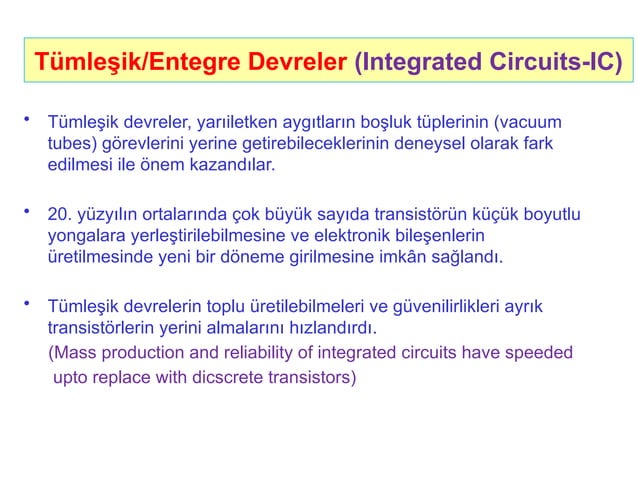 Tümleşik/Entegre Devreler (Integrated Circuits-IC)

• Tümleşik devreler, yarıiletken aygıtların boşluk tüplerinin (vacuum tubes) görevlerini yerine getirebileceklerinin deneysel olarak fark edilmesi ile önem kazandılar.

• 20. yüzyılın ortalarında çok büyük sayıda transistörün küçük boyutlu yongalara yerleştirilebilmesine ve elektronik bileşenlerin üretilmesinde yeni bir döneme girilmesine imkân sağlandı.

• Tümleşik devrelerin toplu üretilebilmeleri ve güvenilirlikleri ayrık transistörlerin yerini almalarını hızlandırdı.
(Mass production and reliability of integrated circuits have speeded upto replace with dicscrete transistors)